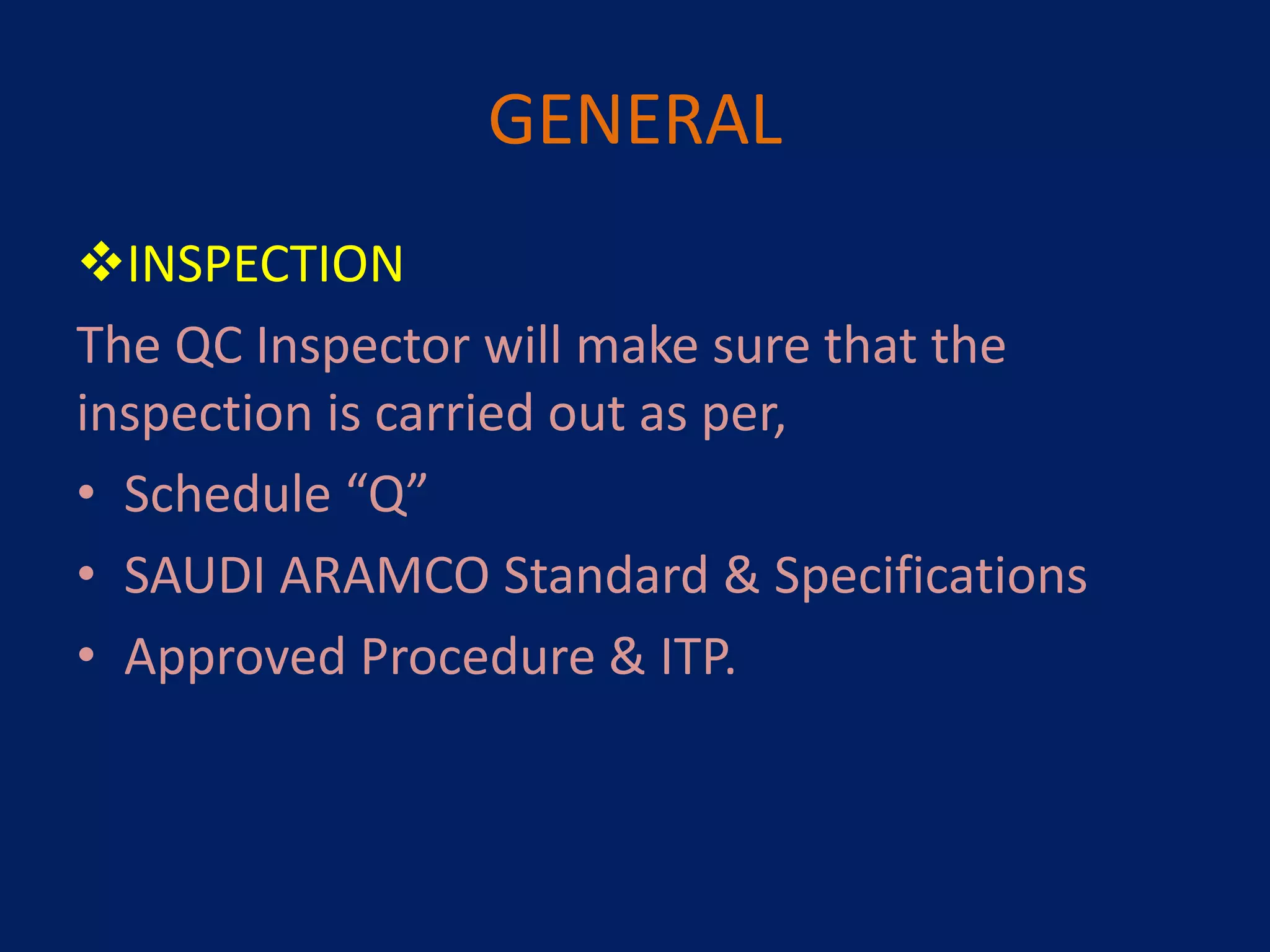 GENERAL

❖INSPECTION

The QC Inspector will make sure that the inspection is carried out as per,

• Schedule “Q”
• SAUDI ARAMCO Standard & Specifications
• Approved Procedure & ITP.